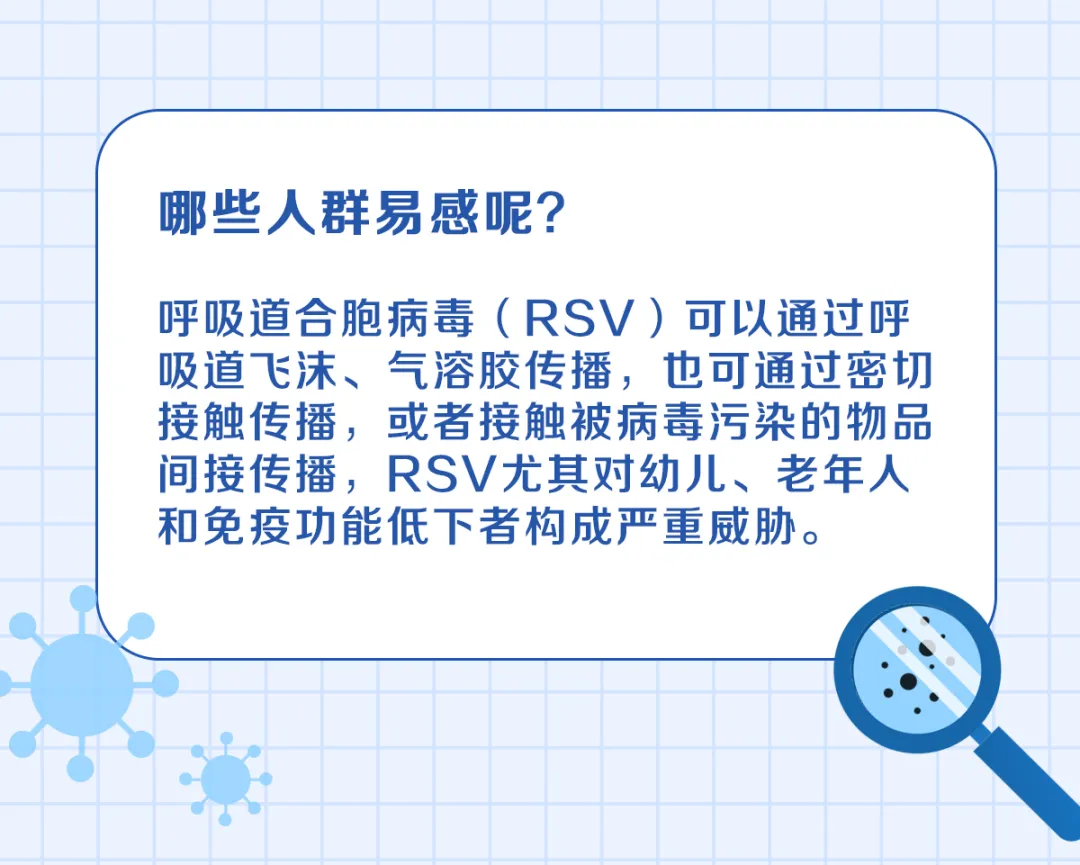 哪些人群易感呢?

呼吸道合胞病毒（RSV）可以通过呼吸道飞沫、气溶胶传播，也可通过密切接触传播，或者接触被病毒污染的物品间接传播，RSV尤其对幼儿、老年人和免疫功能低下者构成严重威胁。